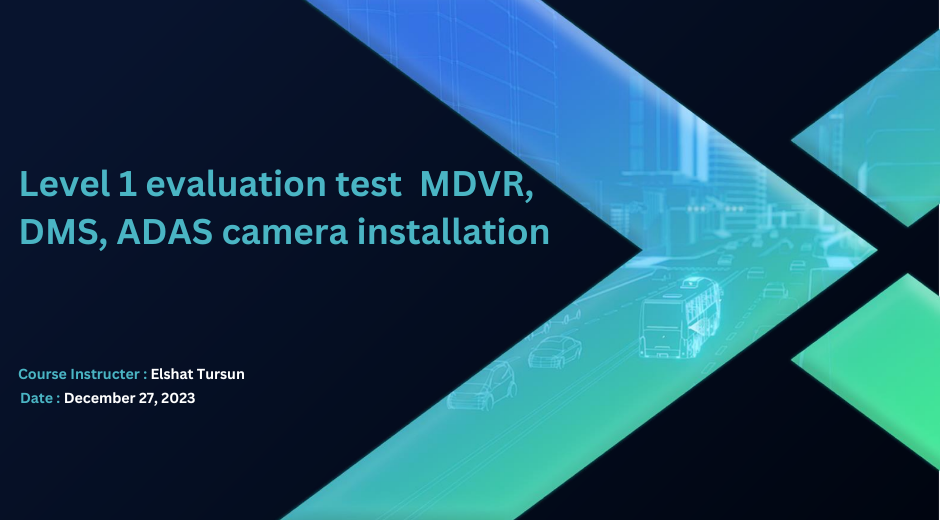 Level 1 evaluation test MDVR, DMS, ADAS camera installation

Course Instructer : Elshat Tursun
Date : December 27, 2023